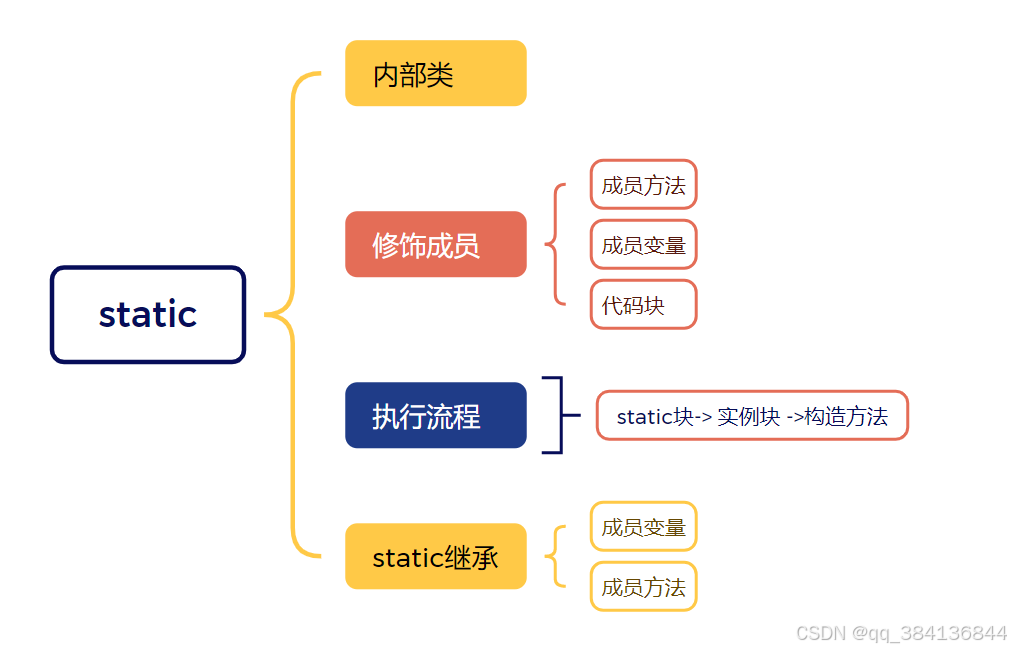 static

内部类

修饰成员

成员方法

成员变量

代码块

执行流程

static块-> 实例块 ->构造方法

static继承

成员变量

成员方法

CSDN @qq_384136844